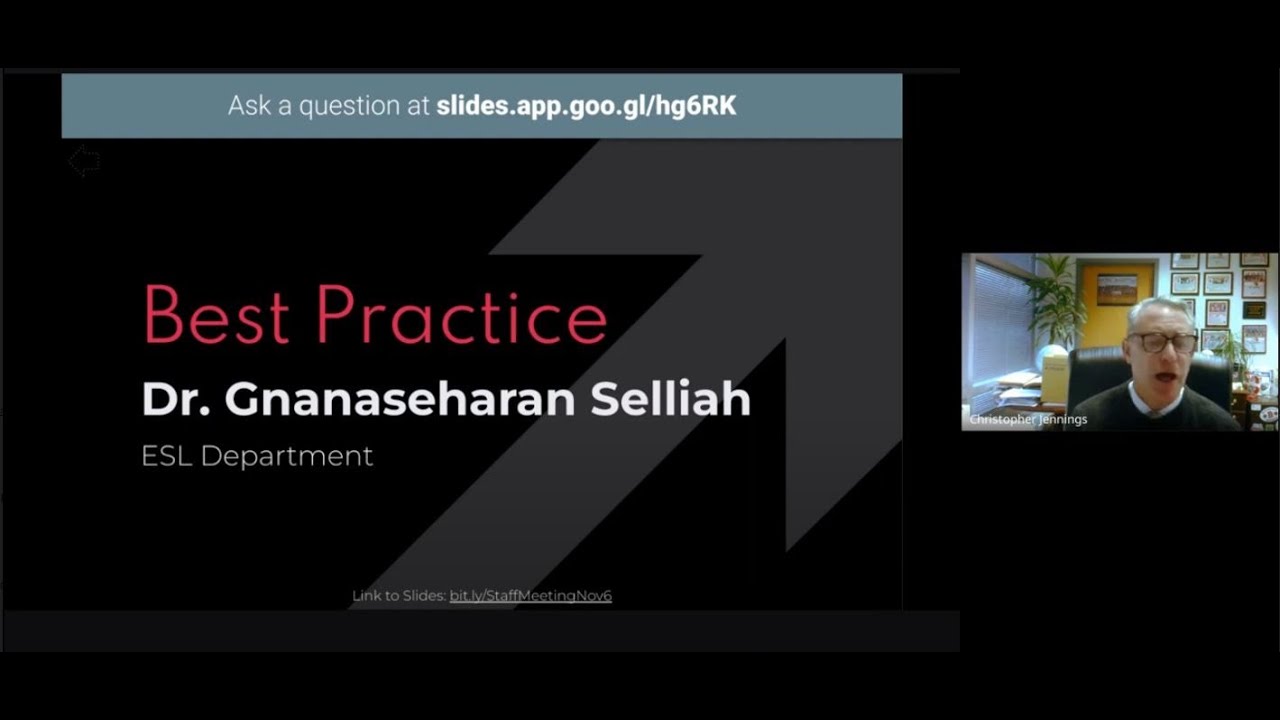 Ask a question at slides.app.goo.gl/hg6RK

Best Practice

Dr. Gnanaseharan Selliah

ESL Department

Link to Slides: bit.ly/StaffMeetingNov6

Christopher Jennings